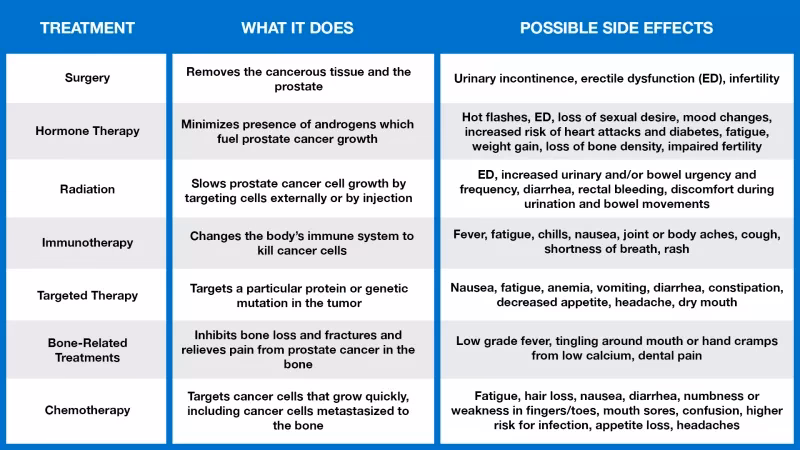 | TREATMENT | WHAT IT DOES | POSSIBLE SIDE EFFECTS |
|---|---|---|
| Surgery | Removes the cancerous tissue and the prostate | Urinary incontinence, erectile dysfunction (ED), infertility |
| Hormone Therapy | Minimizes presence of androgens which fuel prostate cancer growth | Hot flashes, ED, loss of sexual desire, mood changes, increased risk of heart attacks and diabetes, fatigue, weight gain, loss of bone density, impaired fertility |
| Radiation | Slows prostate cancer cell growth by targeting cells externally or by injection | ED, increased urinary and/or bowel urgency and frequency, diarrhea, rectal bleeding, discomfort during urination and bowel movements |
| Immunotherapy | Changes the body's immune system to kill cancer cells | Fever, fatigue, chills, nausea, joint or body aches, cough, shortness of breath, rash |
| Targeted Therapy | Targets a particular protein or genetic mutation in the tumor | Nausea, fatigue, anemia, vomiting, diarrhea, constipation, decreased appetite, headache, dry mouth |
| Bone-Related Treatments | Inhibits bone loss and fractures and relieves pain from prostate cancer in the bone | Low grade fever, tingling around mouth or hand cramps from low calcium, dental pain |
| Chemotherapy | Targets cancer cells that grow quickly, including cancer cells metastasized to the bone | Fatigue, hair loss, nausea, diarrhea, numbness or weakness in fingers/toes, mouth sores, confusion, higher risk for infection, appetite loss, headaches |